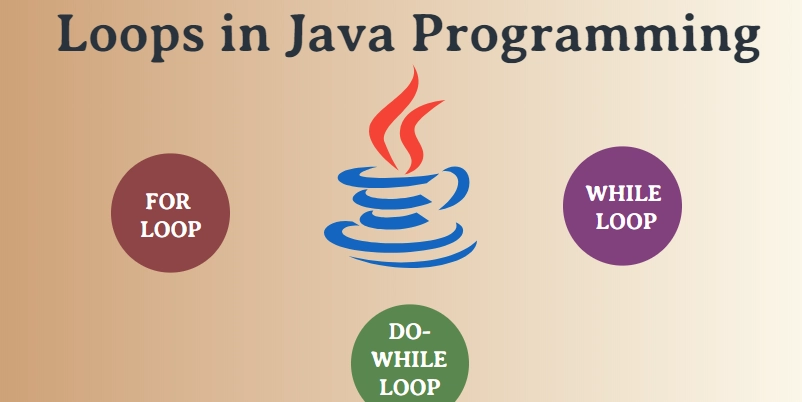 Loops in Java Programming

FOR LOOP

WHILE LOOP

DO-WHILE LOOP